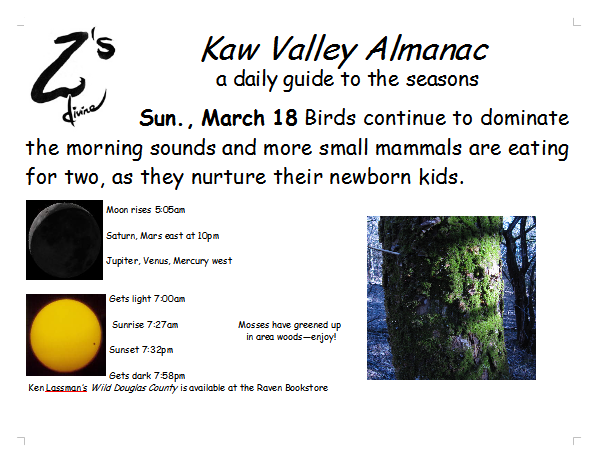 Z's
divine

Kaw Valley Almanac
a daily guide to the seasons

Sun., March 18 Birds continue to dominate the morning sounds and more small mammals are eating for two, as they nurture their newborn kids.

Moon rises 5:05am

Saturn, Mars east at 10pm

Jupiter, Venus, Mercury west

Gets light 7:00am

Sunrise 7:27am

Sunset 7:32pm

Gets dark 7:58pm

Mosses have greened up in area woods—enjoy!

Ken Lassman's Wild Douglas County is available at the Raven Bookstore